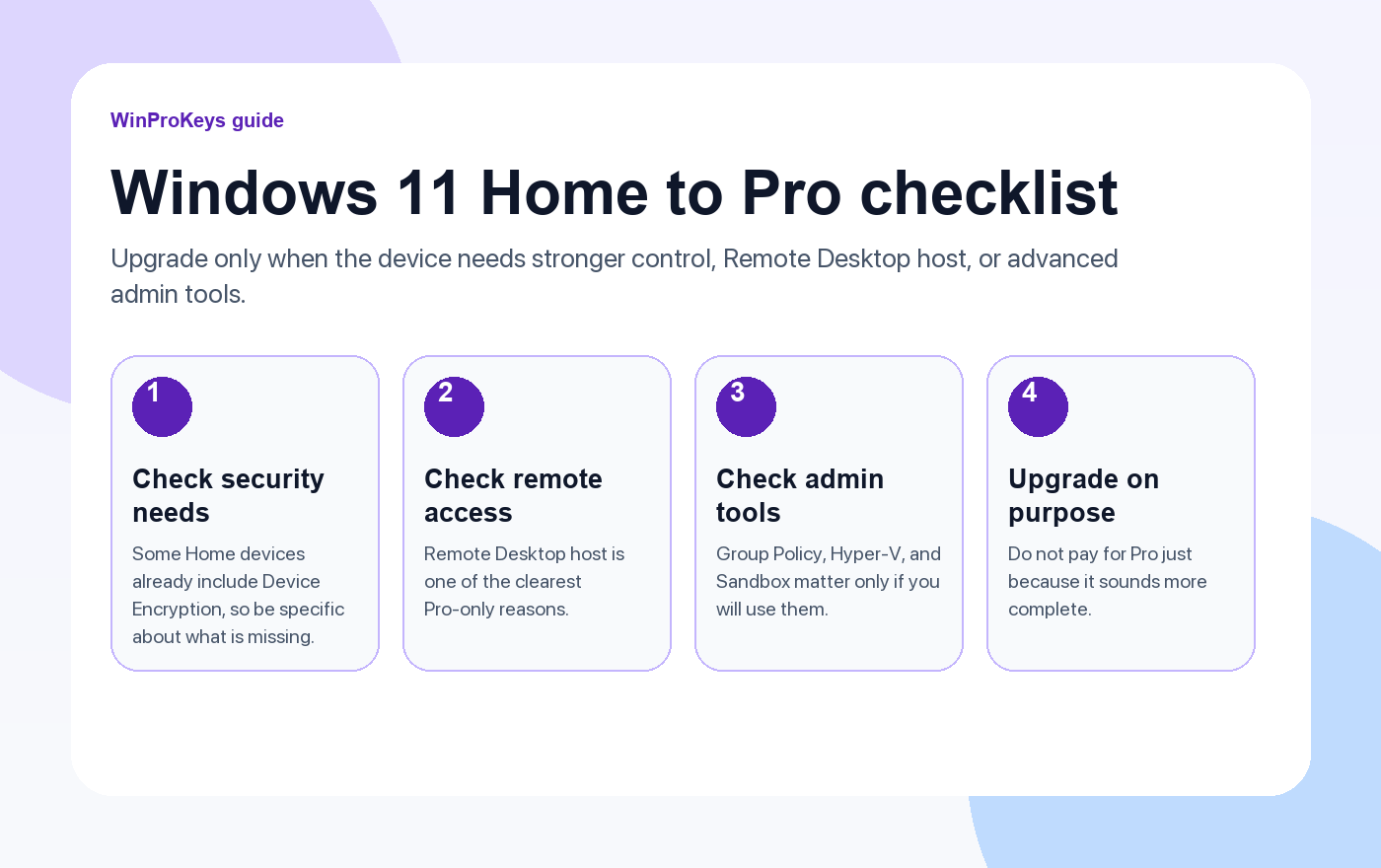 WinProKeys guide

Windows 11 Home to Pro checklist

Upgrade only when the device needs stronger control, Remote Desktop host, or advanced admin tools.

1

Check security needs

Some Home devices already include Device Encryption, so be specific about what is missing.

2

Check remote access

Remote Desktop host is one of the clearest Pro-only reasons.

3

Check admin tools

Group Policy, Hyper-V, and Sandbox matter only if you will use them.

4

Upgrade on purpose

Do not pay for Pro just because it sounds more complete.